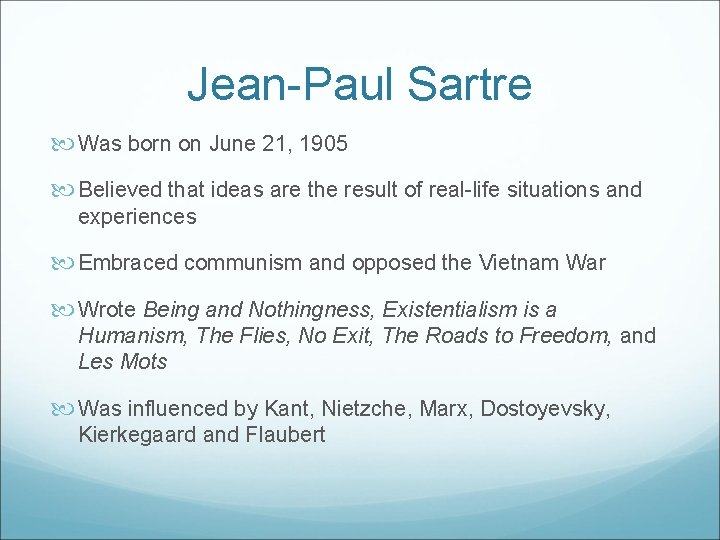 Jean-Paul Sartre

Was born on June 21, 1905

Believed that ideas are the result of real-life situations and experiences

Embraced communism and opposed the Vietnam War

Wrote Being and Nothingness, Existentialism is a Humanism, The Flies, No Exit, The Roads to Freedom, and Les Mots

Was influenced by Kant, Nietzche, Marx, Dostoyevsky, Kierkegaard and Flaubert